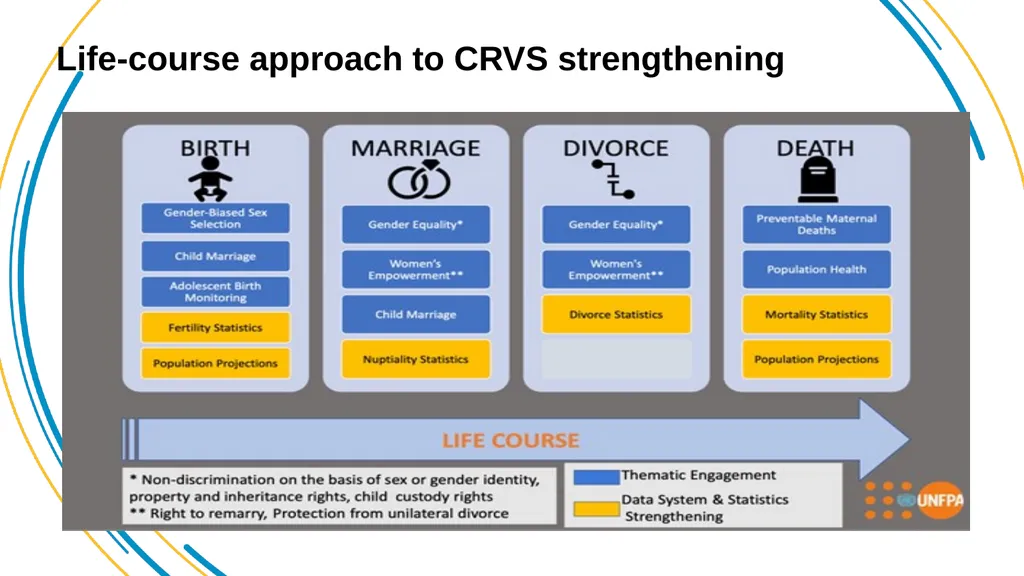 Life-course approach to CRVS strengthening

BIRTH

Gender-Biased Sex Selection

Child Marriage

Adolescent Birth Monitoring

Fertility Statistics

Population Projections

MARRIAGE

Gender Equality*

Women's Empowerment**

Child Marriage

Nuptiality Statistics

DIVORCE

Gender Equality*

Women's Empowerment**

Divorce Statistics

DEATH

Preventable Maternal Deaths

Population Health

Mortality Statistics

Population Projections

LIFE COURSE

* Non-discrimination on the basis of sex or gender identity, property and inheritance rights, child custody rights
** Right to remarry, Protection from unilateral divorce

Thematic Engagement

Data System & Statistics Strengthening

UNFPA